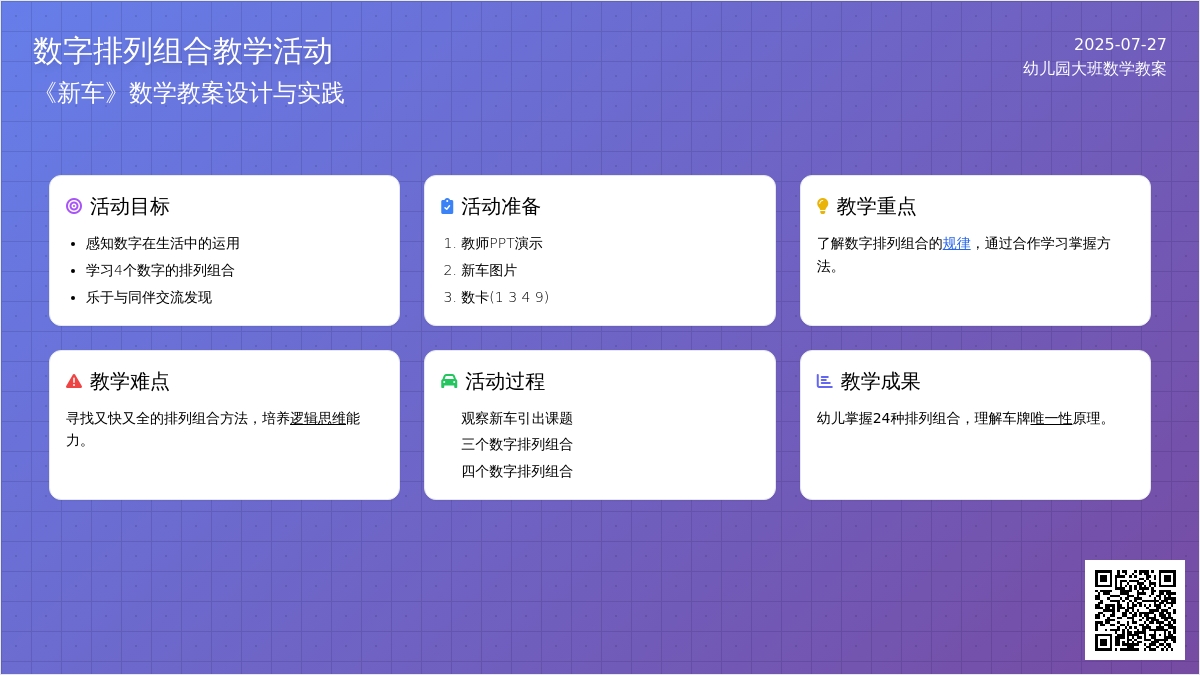 数字排列组合教学活动
《新车》数学教案设计与实践

2025-07-27
幼儿园大班数学教案

活动目标
- 感知数字在生活中的运用
- 学习4个数字的排列组合
- 乐于与同伴交流发现

活动准备
1. 教师PPT演示
2. 新车图片
3. 数卡(1 3 4 9)

教学重点
了解数字排列组合的规律，通过合作学习掌握方法。

教学难点
寻找又快又全的排列组合方法，培养逻辑思维能力。

活动过程
观察新车引出课题
三个数字排列组合
四个数字排列组合

教学成果
幼儿掌握24种排列组合，理解车牌唯一性原理。